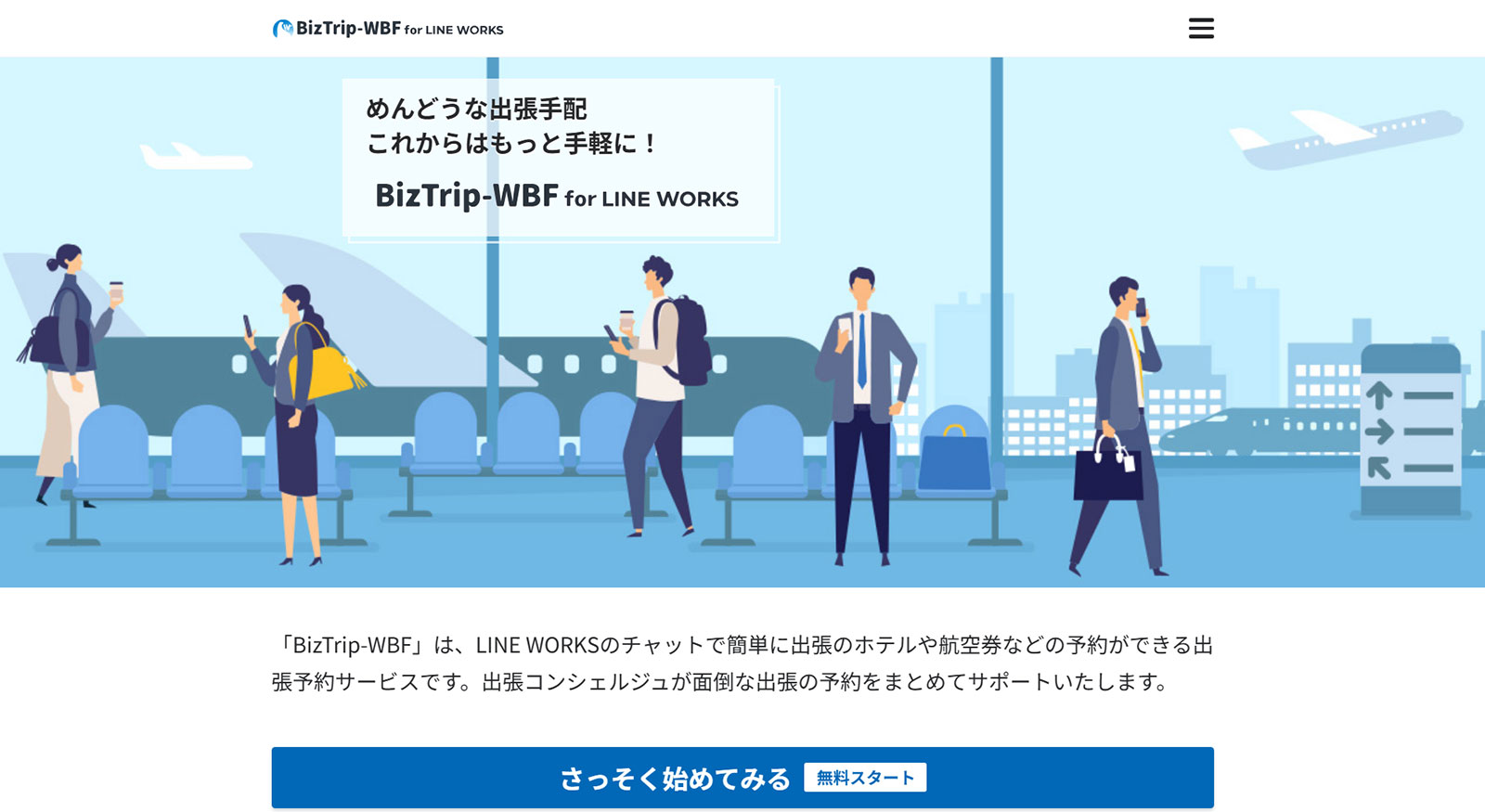 BizTrip-WBF for LINE WORKS

めんどうな出張手配
これからはもっと手軽に！

BizTrip-WBF for LINE WORKS

「BizTrip-WBF」は、LINE WORKSのチャットで簡単に出張のホテルや航空券などの予約ができる出張予約サービスです。出張コンシェルジュが面倒な出張の予約をまとめてサポートいたします。

さっそく始めてみる 無料スタート